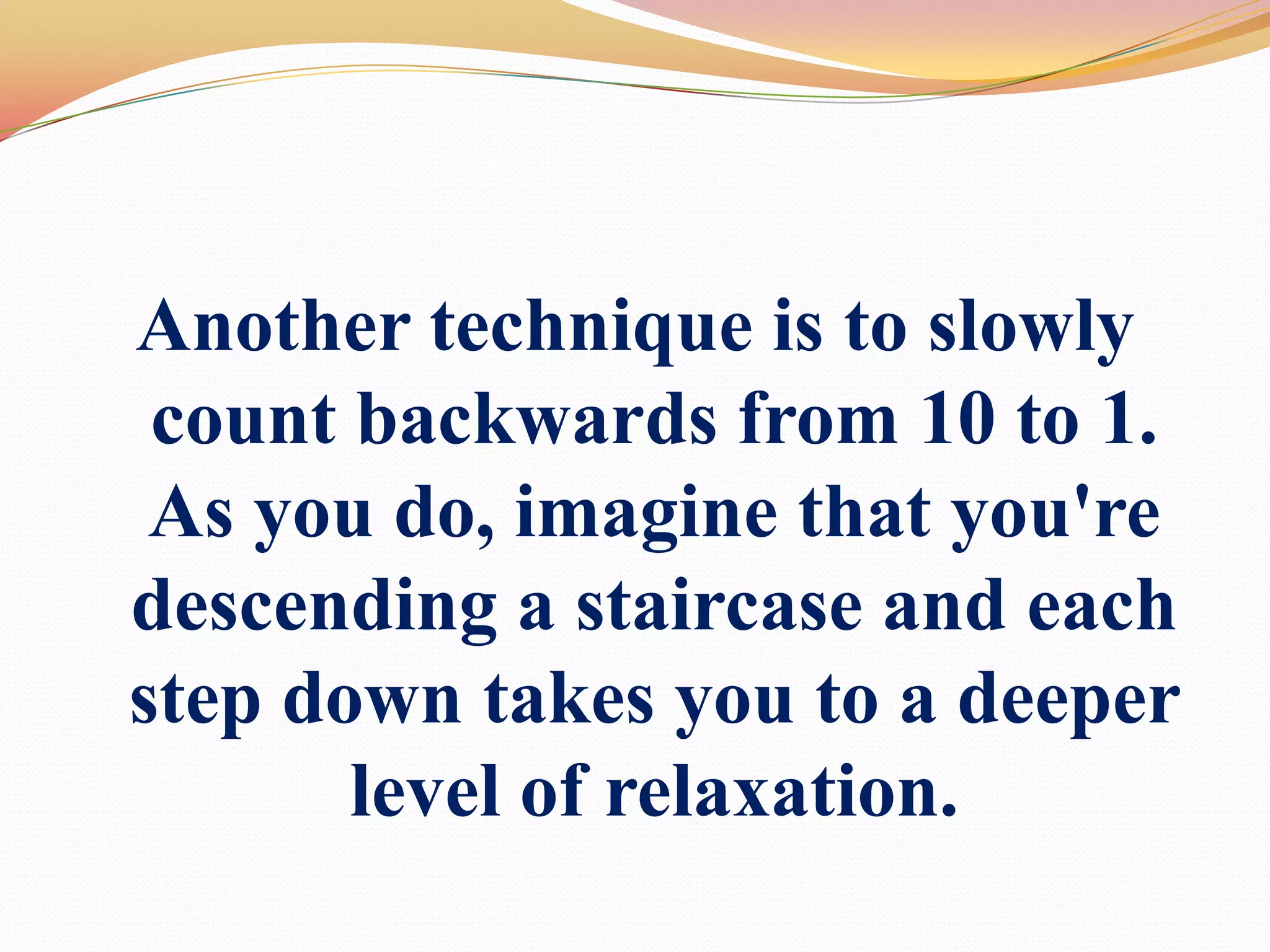 Another technique is to slowly count backwards from 10 to 1. As you do, imagine that you're descending a staircase and each step down takes you to a deeper level of relaxation.